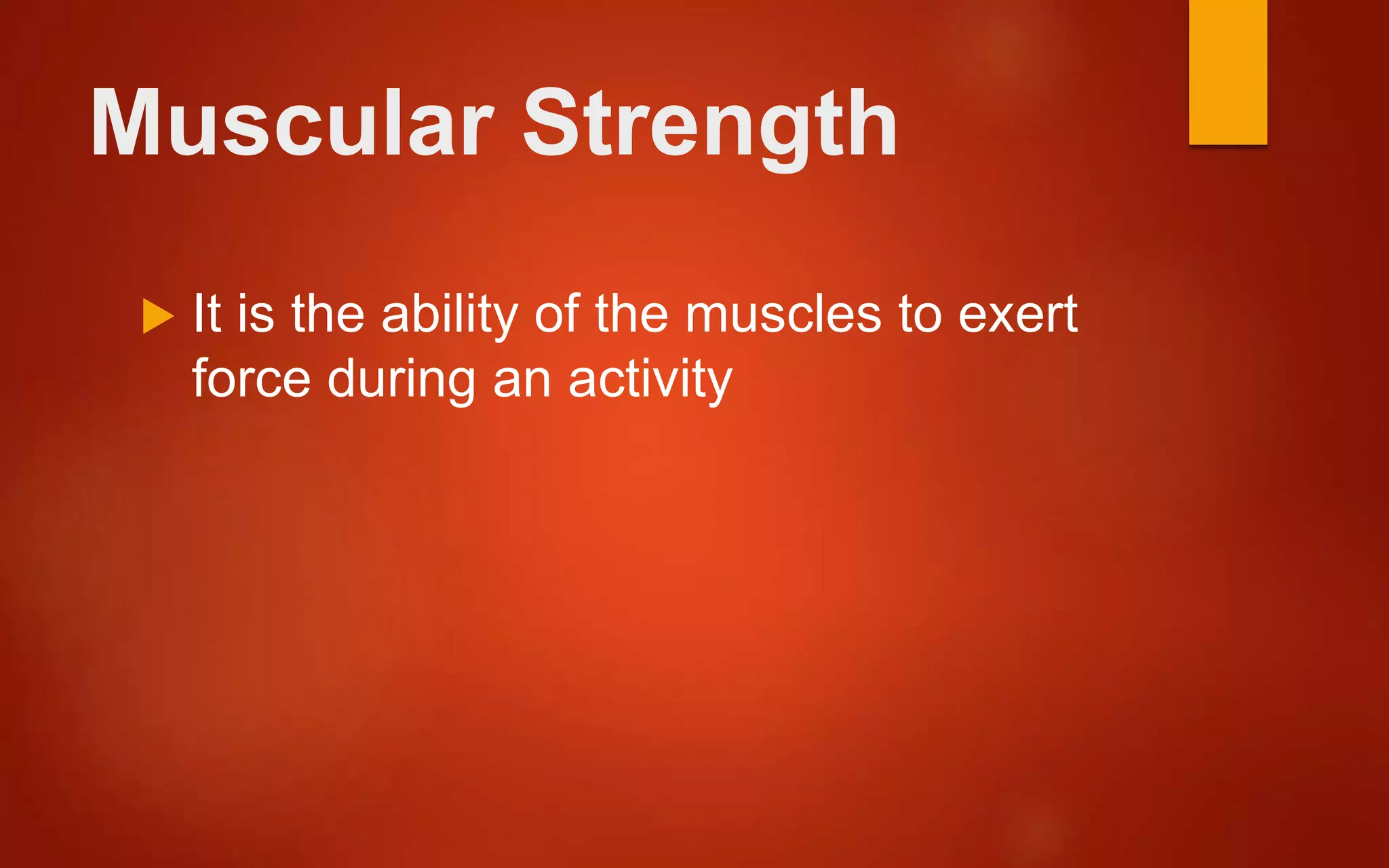 Muscular Strength

It is the ability of the muscles to exert force during an activity